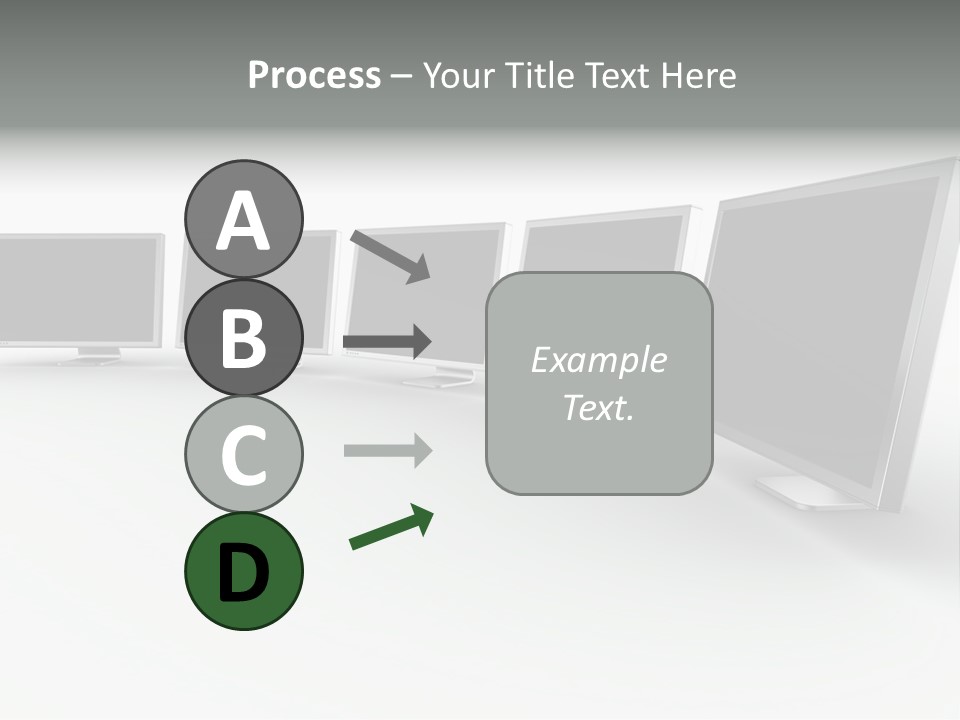 Process – Your Title Text Here

A

B

C

D

Example Text.